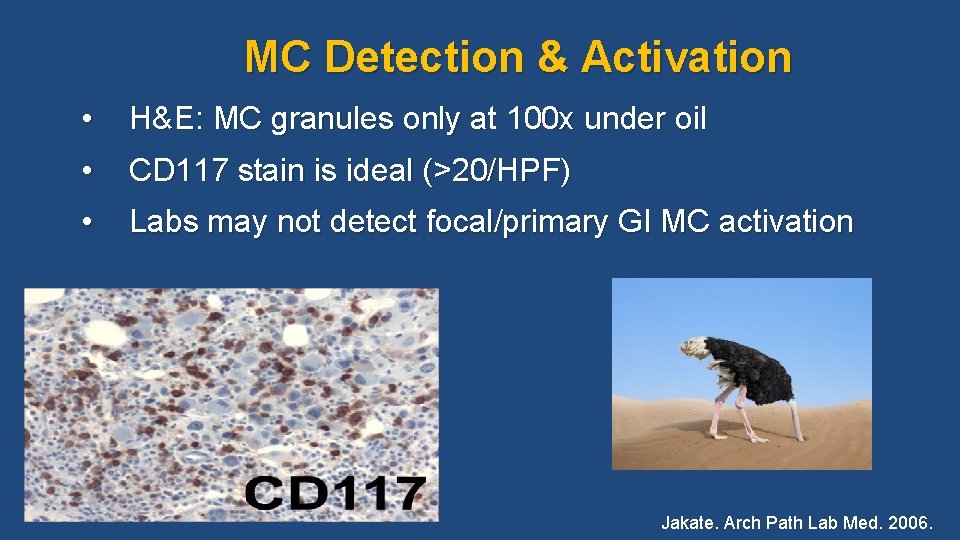 MC Detection & Activation

• H&E: MC granules only at 100x under oil

• CD117 stain is ideal (>20/HPF)

• Labs may not detect focal/primary GI MC activation

CD117

Jakate. Arch Path Lab Med. 2006.